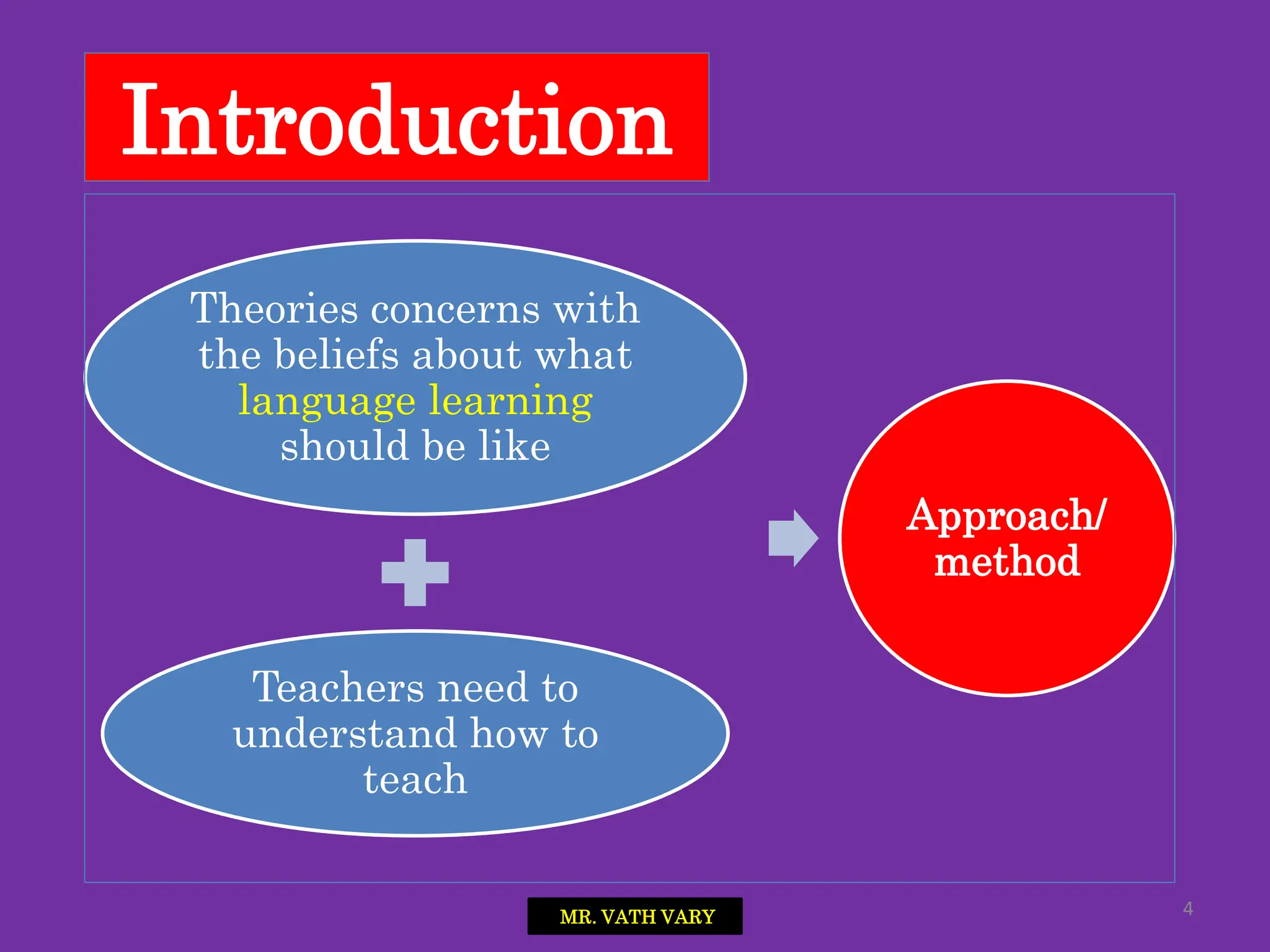 Introduction

Theories concerns with the beliefs about what language learning should be like

Teachers need to understand how to teach

Approach/ method

MR. VATH VARY

4